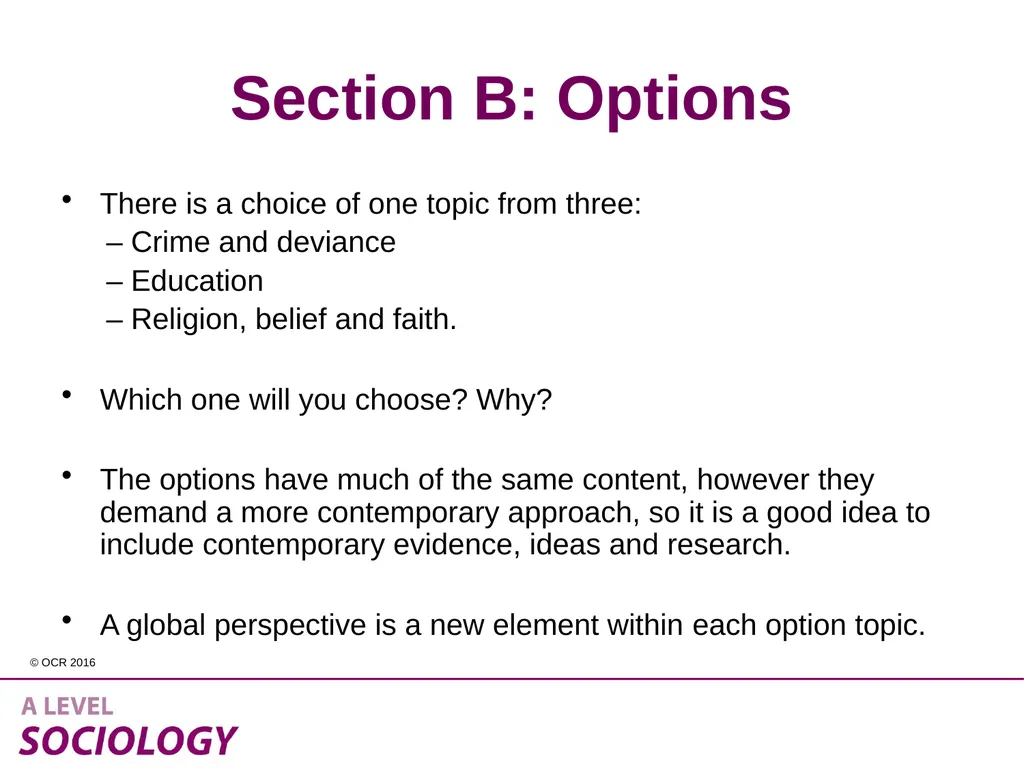 Section B: Options

• There is a choice of one topic from three:
– Crime and deviance
– Education
– Religion, belief and faith.

• Which one will you choose? Why?

• The options have much of the same content, however they demand a more contemporary approach, so it is a good idea to include contemporary evidence, ideas and research.

• A global perspective is a new element within each option topic.

© OCR 2016

A LEVEL
SOCIOLOGY